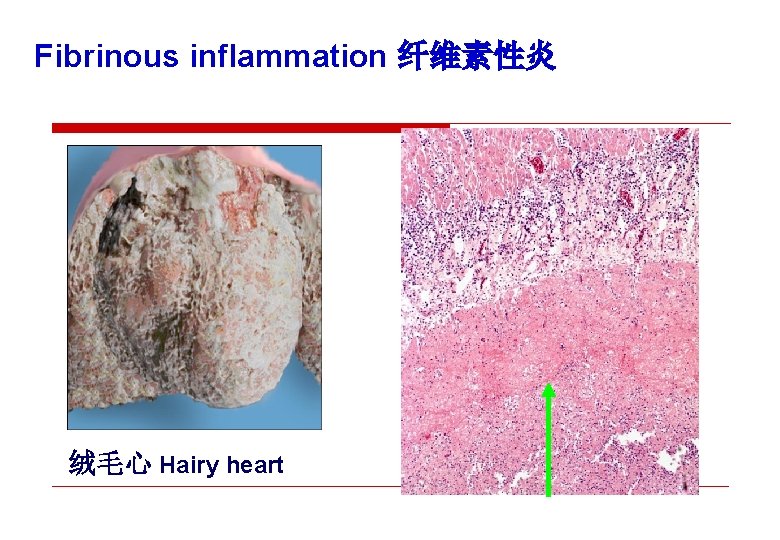 Fibrinous inflammation 纤维素性炎

绒毛心 Hairy heart